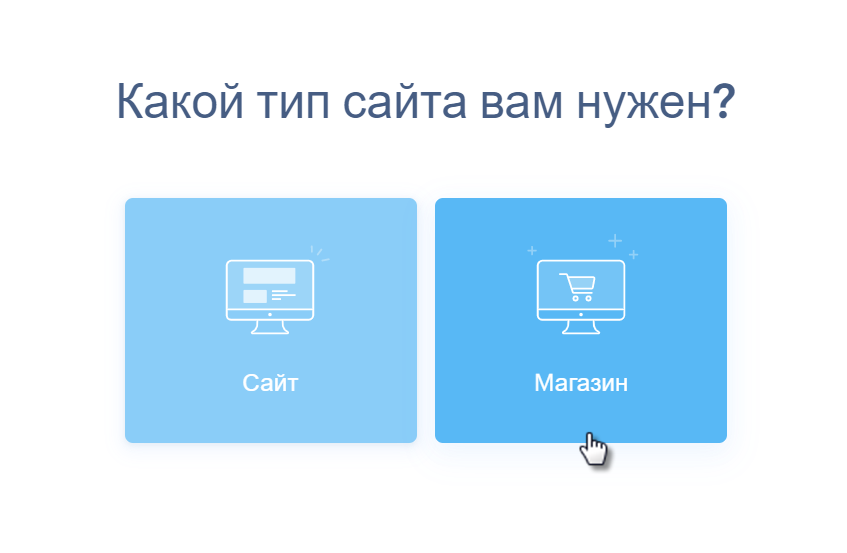 Какой тип сайта вам нужен?

Сайт

Магазин